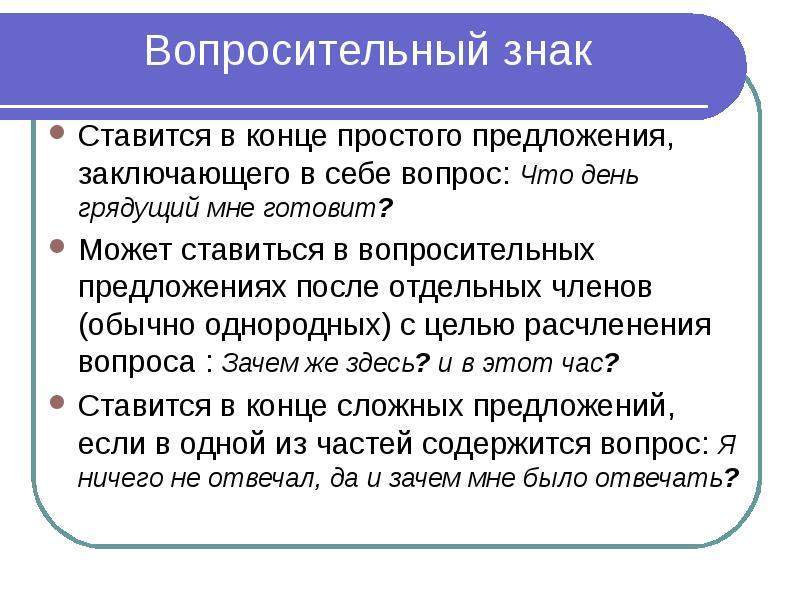 Вопросительный знак

Ставится в конце простого предложения, заключающего в себе вопрос: Что день грядущий мне готовит?

Может ставиться в вопросительных предложениях после отдельных членов (обычно однородных) с целью расчленения вопроса : Зачем же здесь? и в этот час?

Ставится в конце сложных предложений, если в одной из частей содержится вопрос: Я ничего не отвечал, да и зачем мне было отвечать?